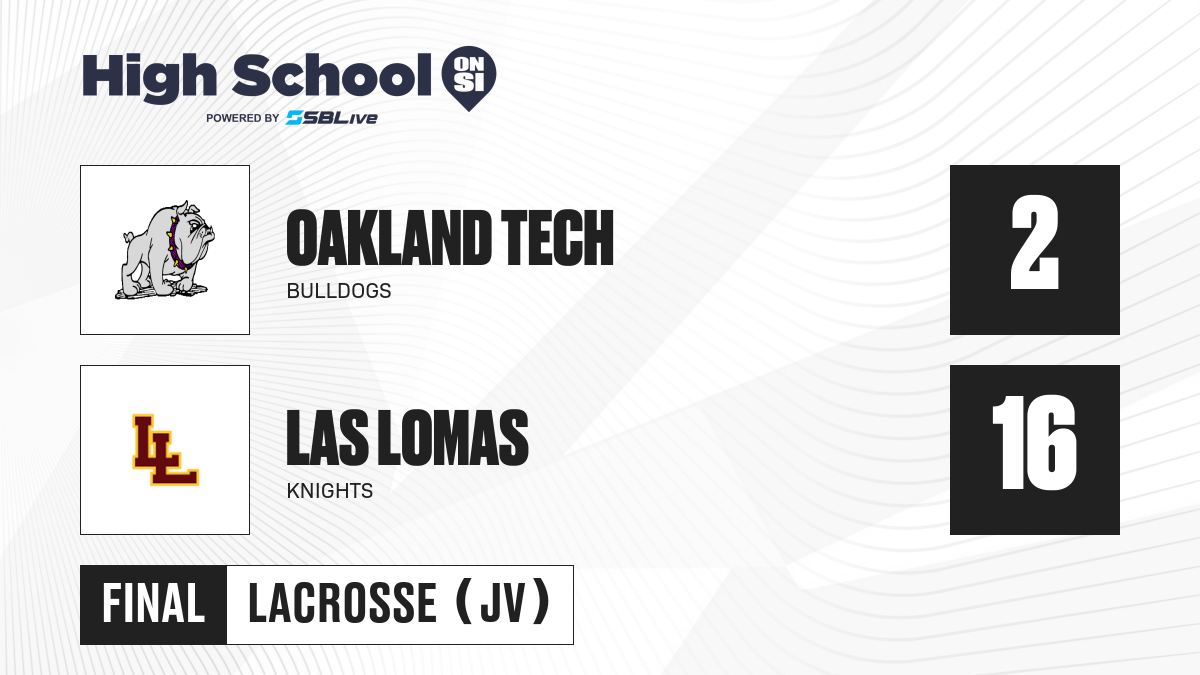 High School ON SI
POWERED BY SBLive

OAKLAND TECH
BULLDOGS

2

LL

LAS LOMAS
KNIGHTS

16

FINAL LACROSSE (JV)